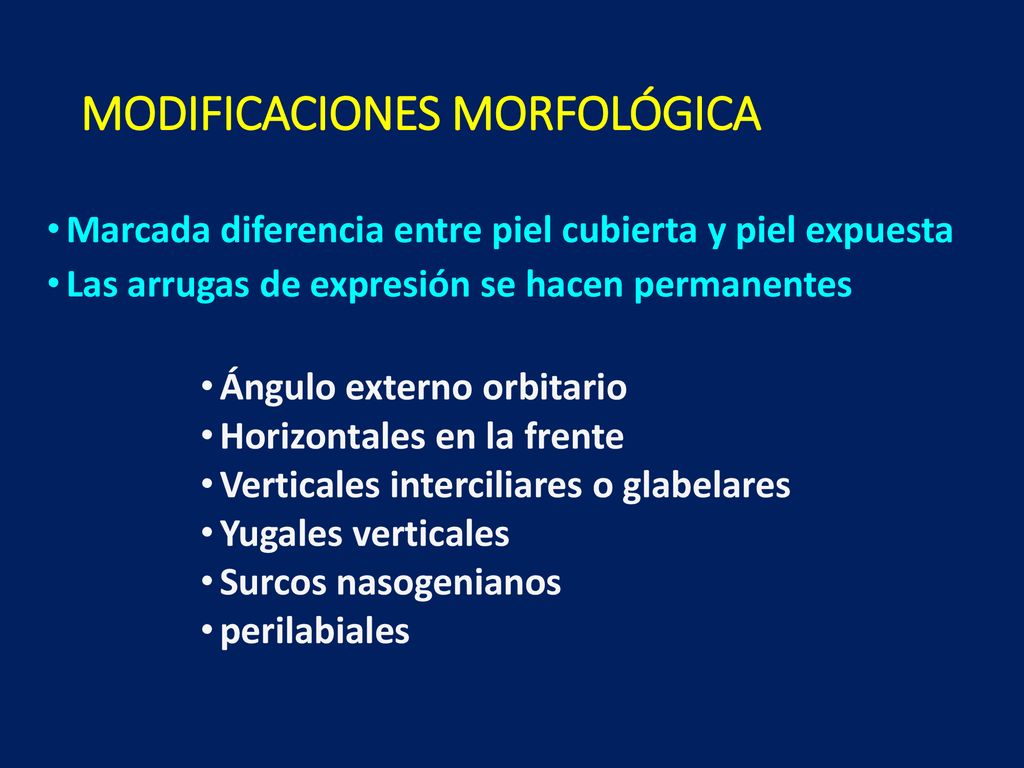 MODIFICACIONES MORFOLÓGICA

• Marcada diferencia entre piel cubierta y piel expuesta
• Las arrugas de expresión se hacen permanentes

• Ángulo externo orbitario
• Horizontales en la frente
• Verticales interciliares o glabelares
• Yugales verticales
• Surcos nasogenianos
• perilabiales